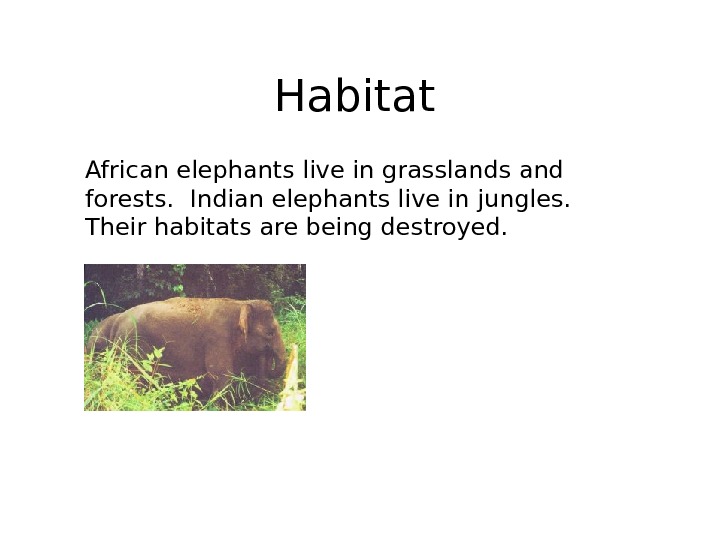 Habitat

African elephants live in grasslands and forests. Indian elephants live in jungles. Their habitats are being destroyed.